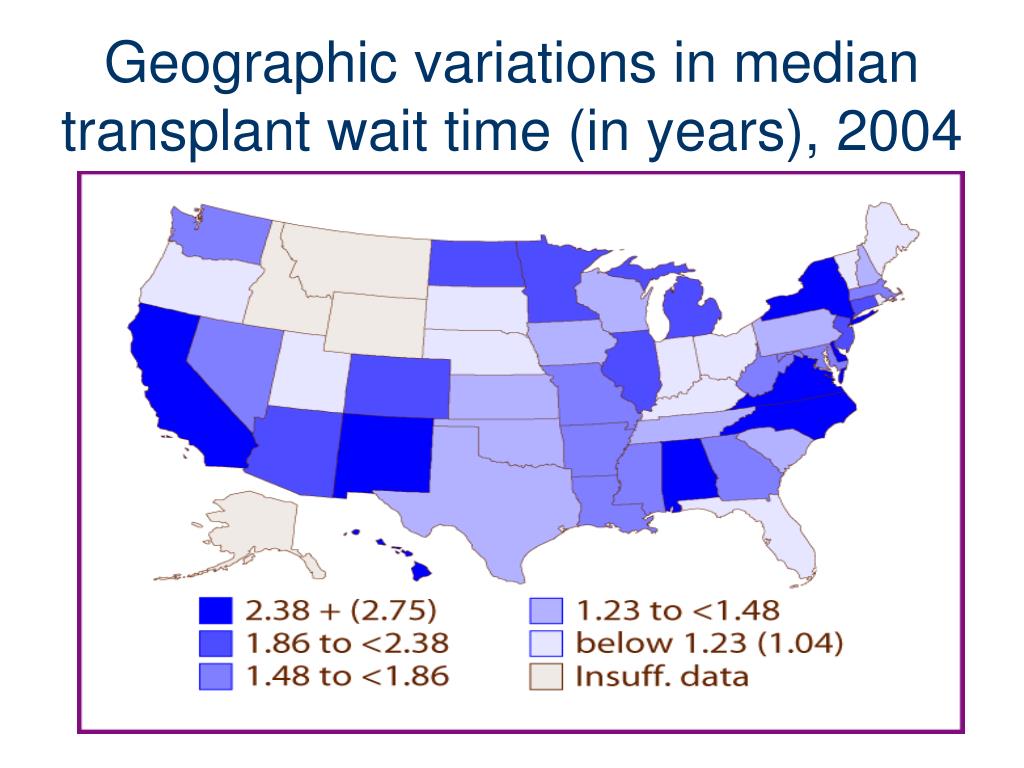 Geographic variations in median transplant wait time (in years), 2004

2.38 + (2.75)
1.86 to <2.38
1.48 to <1.86
1.23 to <1.48
below 1.23 (1.04)
Insuff. data